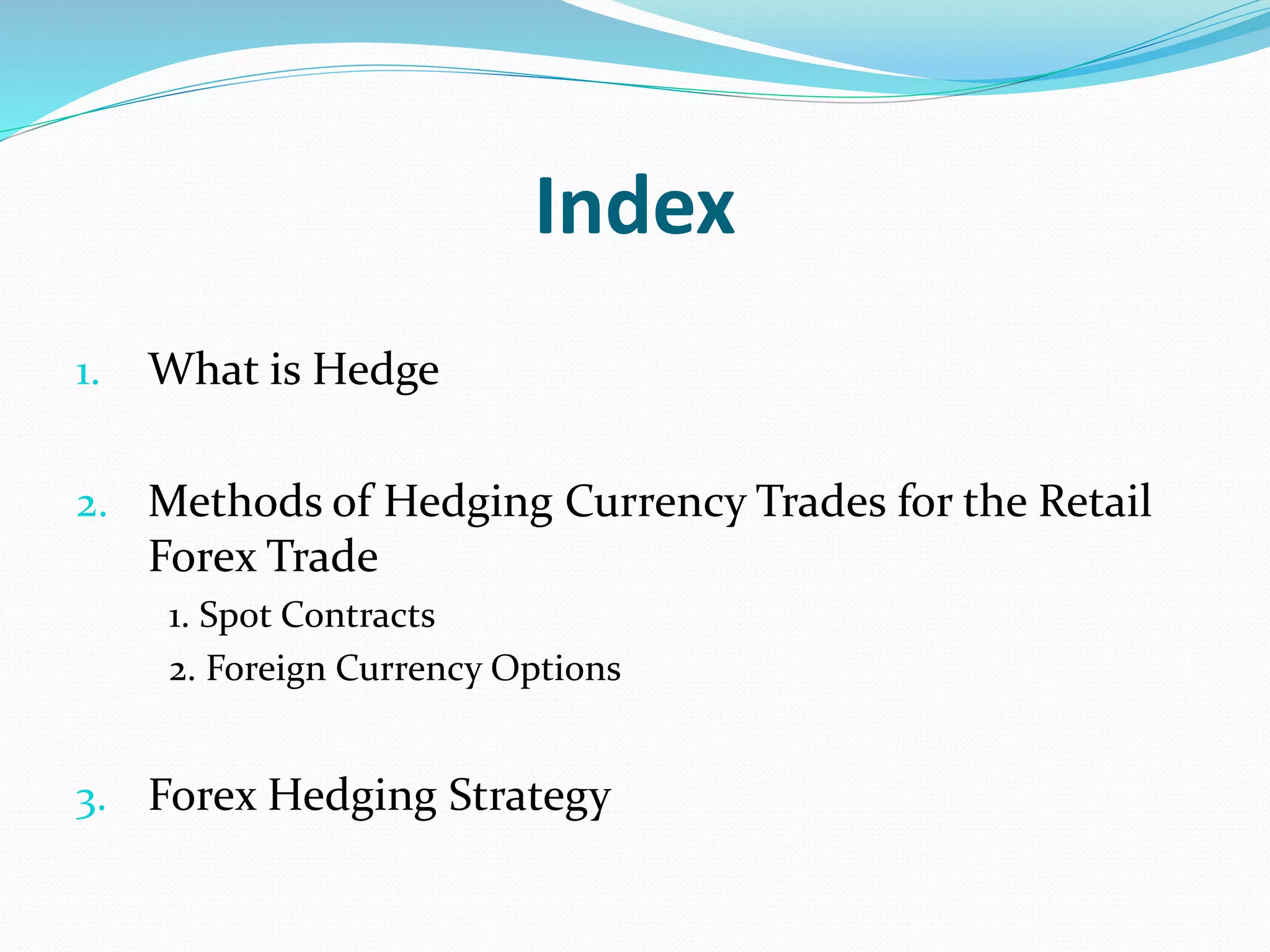 Index

1. What is Hedge

2. Methods of Hedging Currency Trades for the Retail Forex Trade

1. Spot Contracts

2. Foreign Currency Options

3. Forex Hedging Strategy